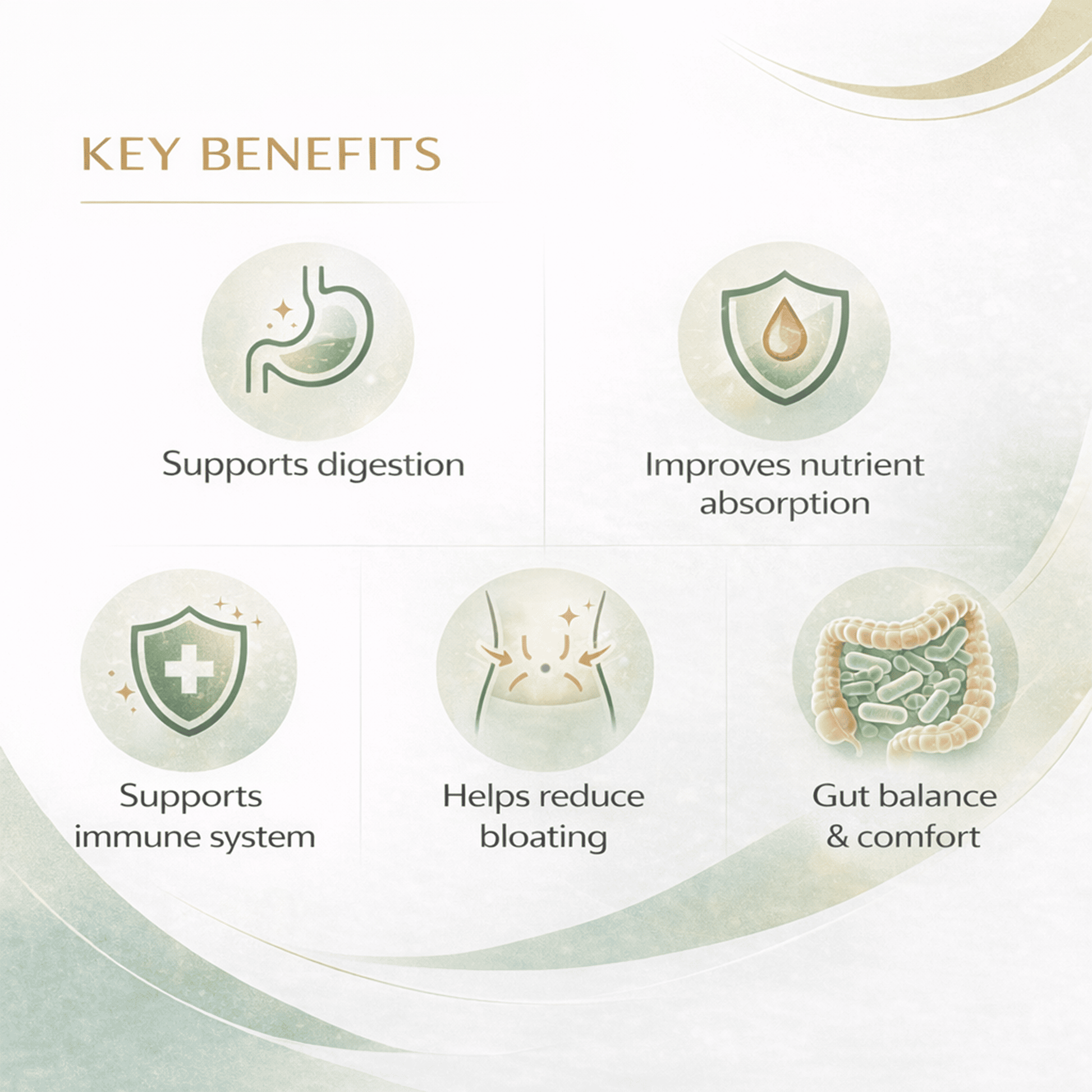 KEY BENEFITS

Supports digestion

Improves nutrient absorption

Supports immune system

Helps reduce bloating

Gut balance & comfort